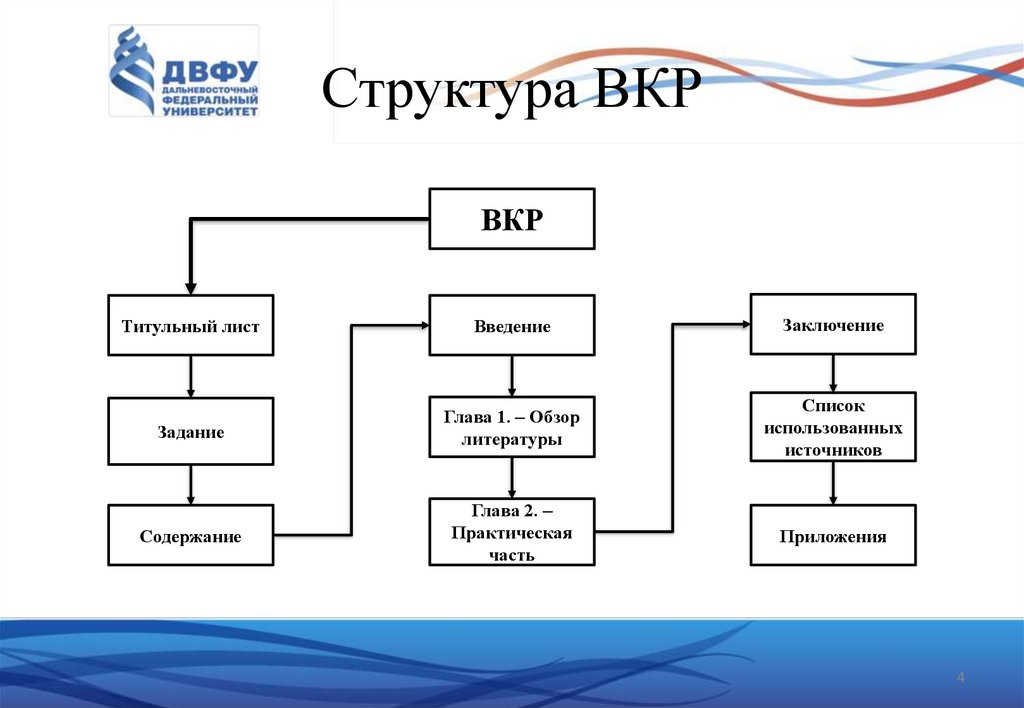 ДВФУ
ДАЛЬНЕВОСТОЧНЫЙ ФЕДЕРАЛЬНЫЙ УНИВЕРСИТЕТ

Структура ВКР

ВКР

Титульный лист

Задание

Содержание

Введение

Глава 1. – Обзор литературы

Глава 2. – Практическая часть

Заключение

Список использованных источников

Приложения

4